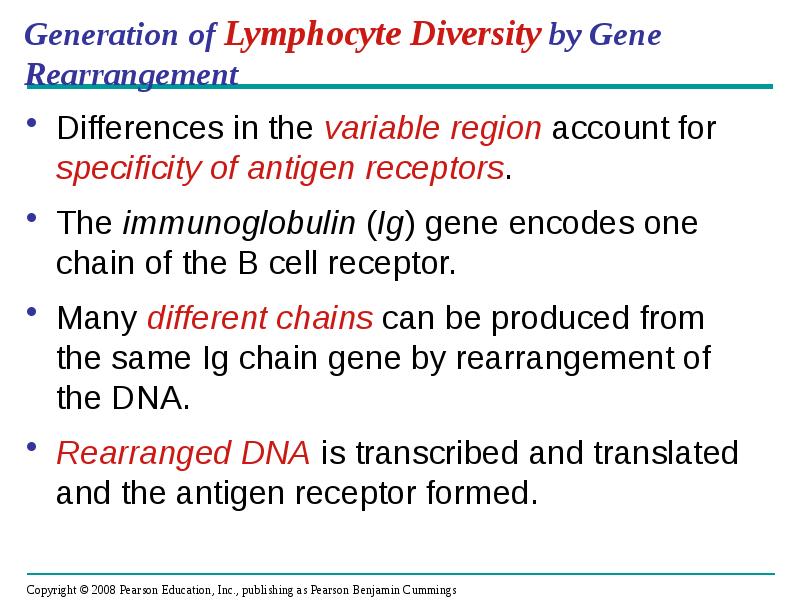 Generation of Lymphocyte Diversity by Gene Rearrangement

• Differences in the variable region account for specificity of antigen receptors.

• The immunoglobulin (Ig) gene encodes one chain of the B cell receptor.

• Many different chains can be produced from the same Ig chain gene by rearrangement of the DNA.

• Rearranged DNA is transcribed and translated and the antigen receptor formed.

Copyright © 2008 Pearson Education, Inc., publishing as Pearson Benjamin Cummings